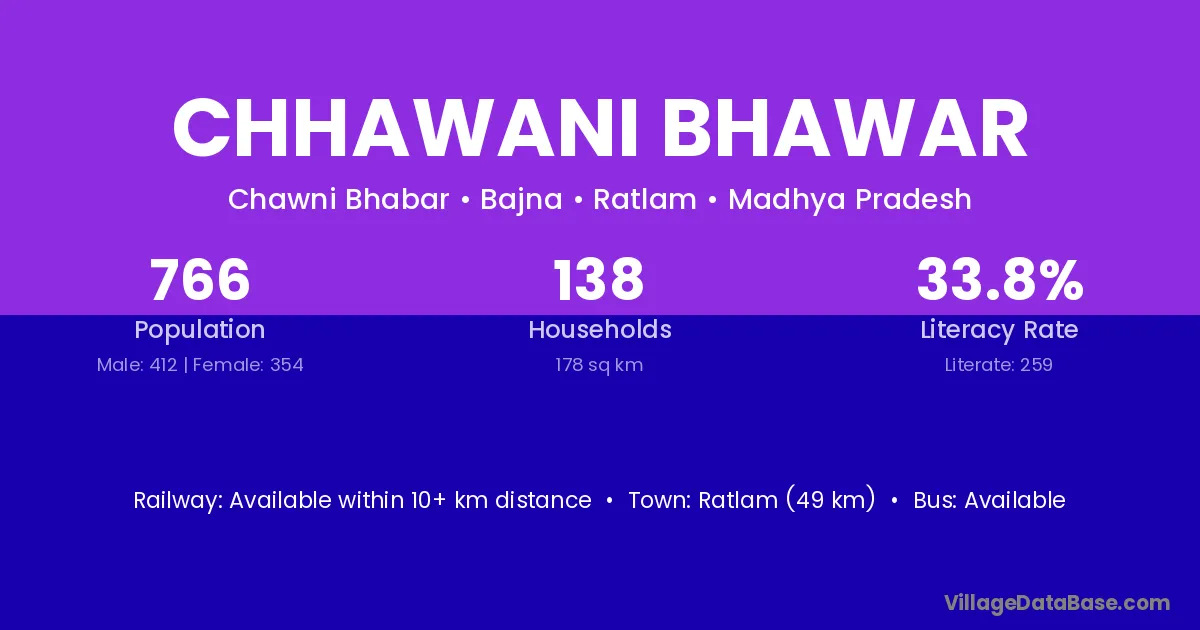 CHHAWANI BHAWAR

Chawni Bhabar • Bajna • Ratlam • Madhya Pradesh

766
Population
Male: 412 | Female: 354

138
Households
178 sq km

33.8%
Literacy Rate
Literate: 259

Railway: Available within 10+ km distance • Town: Ratlam (49 km) • Bus: Available

VillageDataBase.com